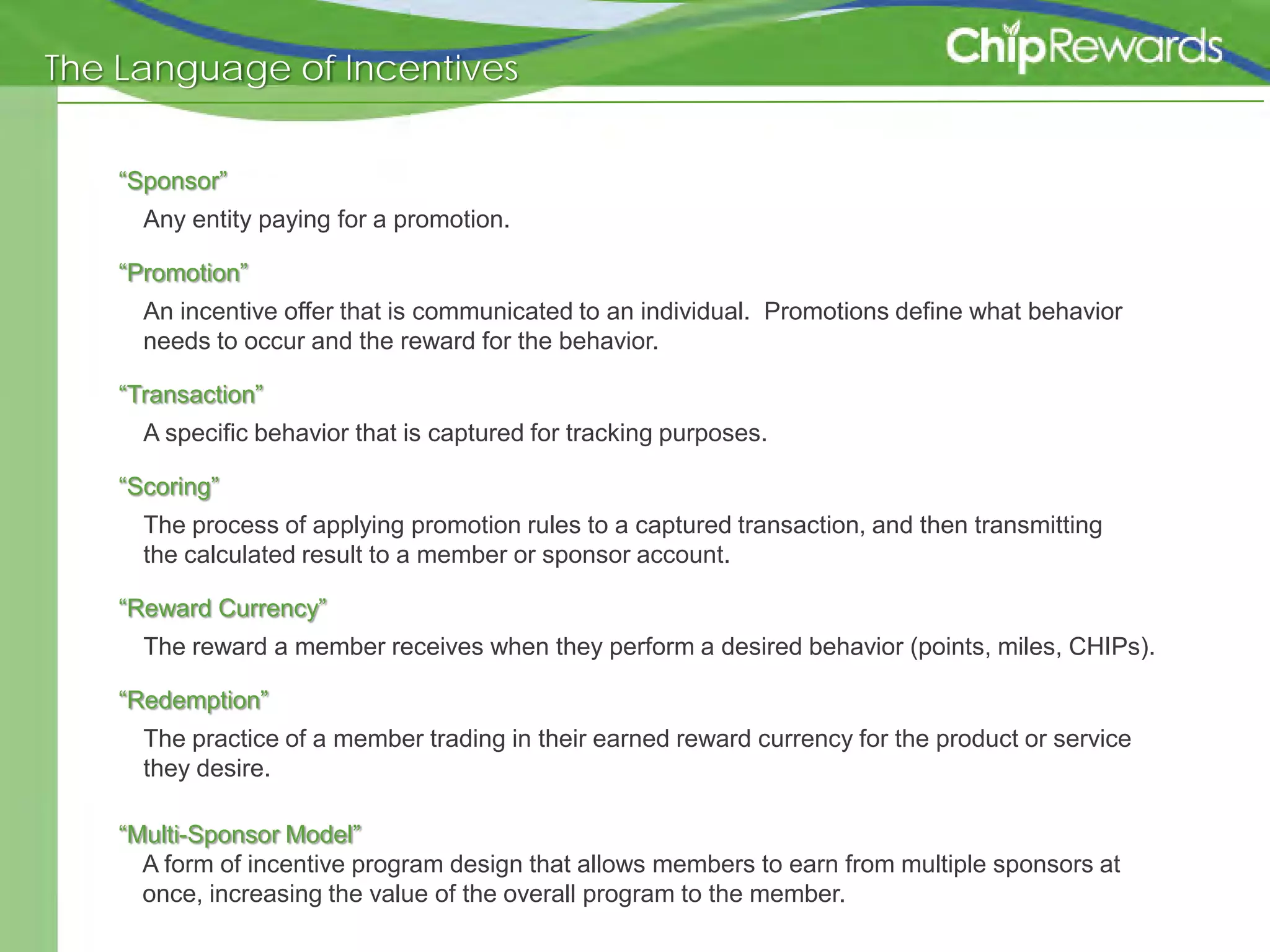 The Language of Incentives

ChipRewards

“Sponsor”

Any entity paying for a promotion.

“Promotion”

An incentive offer that is communicated to an individual. Promotions define what behavior needs to occur and the reward for the behavior.

“Transaction”

A specific behavior that is captured for tracking purposes.

“Scoring”

The process of applying promotion rules to a captured transaction, and then transmitting the calculated result to a member or sponsor account.

“Reward Currency”

The reward a member receives when they perform a desired behavior (points, miles, CHIPs).

“Redemption”

The practice of a member trading in their earned reward currency for the product or service they desire.

“Multi-Sponsor Model”

A form of incentive program design that allows members to earn from multiple sponsors at once, increasing the value of the overall program to the member.